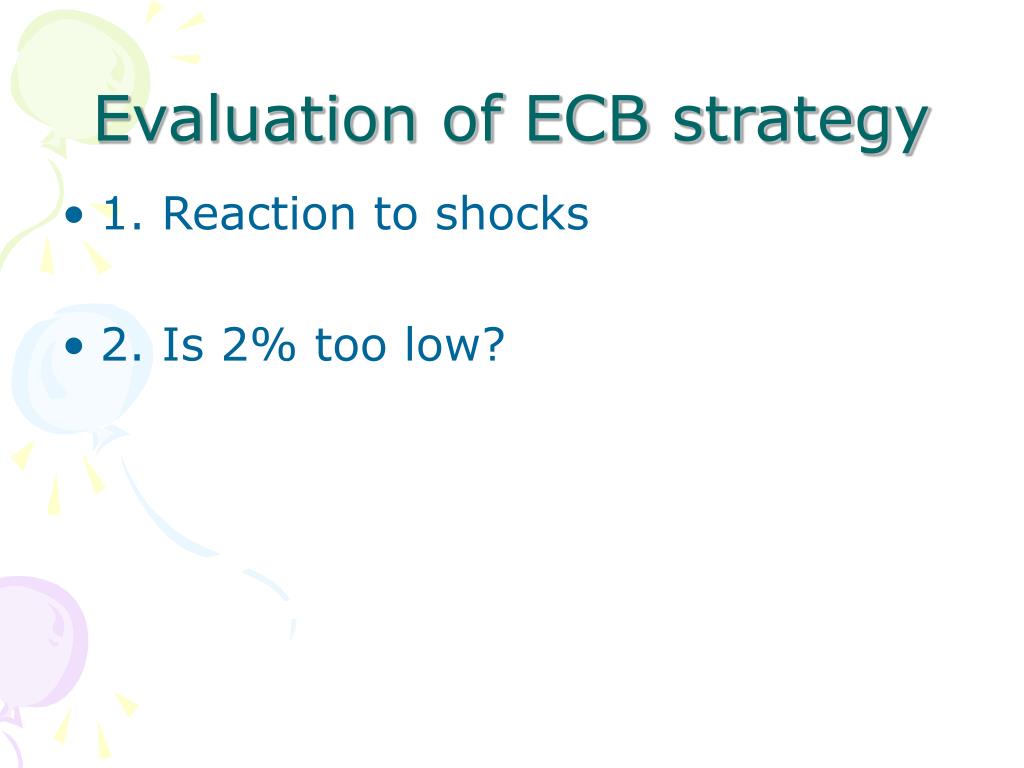 Evaluation of ECB strategy

• 1. Reaction to shocks

• 2. Is 2% too low?